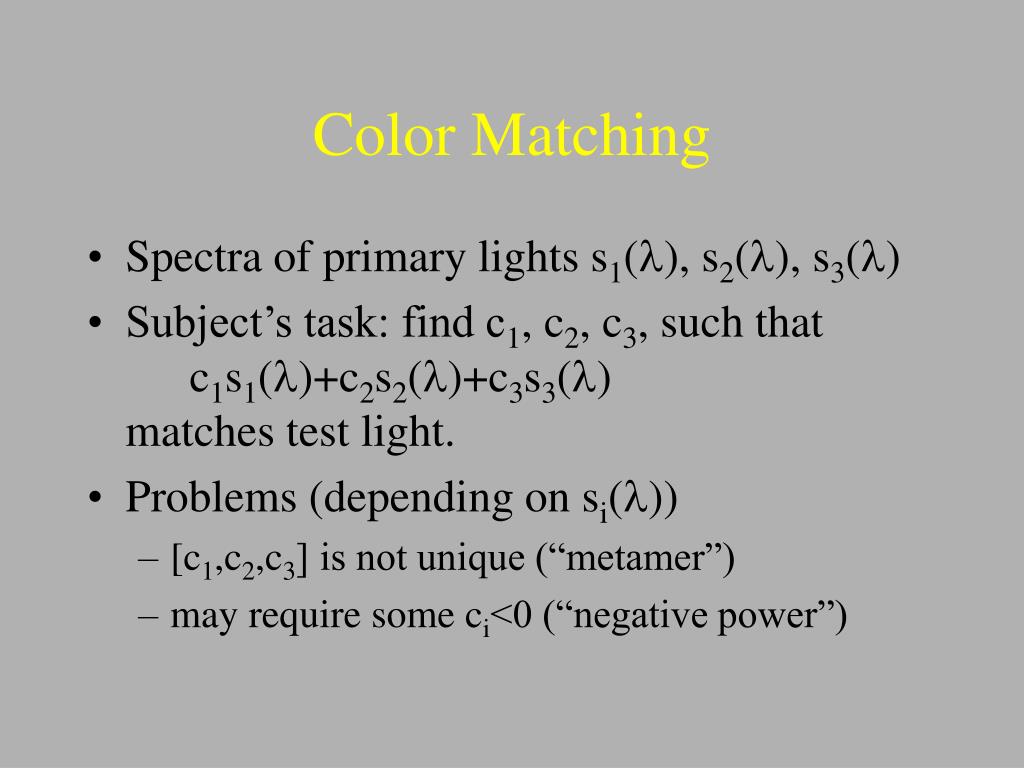 Color Matching

• Spectra of primary lights $s_1(\lambda)$, $s_2(\lambda)$, $s_3(\lambda)$
• Subject’s task: find $c_1$, $c_2$, $c_3$, such that
$c_1s_1(\lambda)+c_2s_2(\lambda)+c_3s_3(\lambda)$
matches test light.
• Problems (depending on $s_i(\lambda)$)
– $[c_1,c_2,c_3]$ is not unique (“metamer”)
– may require some $c_i<0$ (“negative power”)